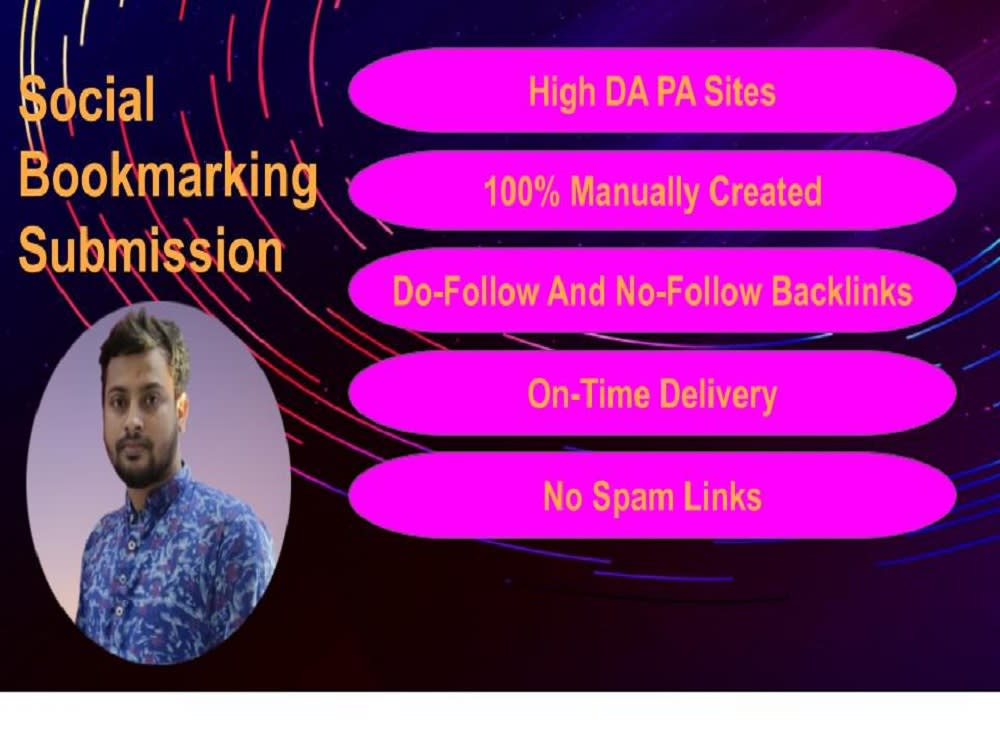 Social Bookmarking Submission

High DA PA Sites

100% Manually Created

Do-Follow And No-Follow Backlinks

On-Time Delivery

No Spam Links